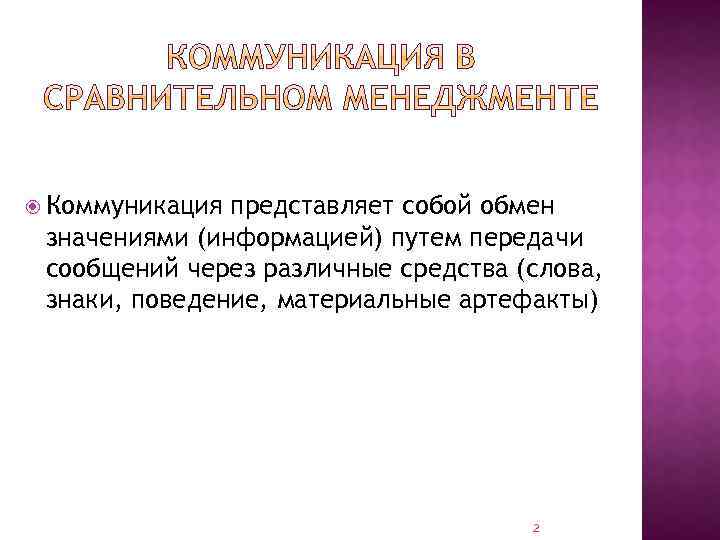 КОММУНИКАЦИЯ В СРАВНИТЕЛЬНОМ МЕНЕДЖМЕНТЕ

Коммуникация представляет собой обмен значениями (информацией) путем передачи сообщений через различные средства (слова, знаки, поведение, материальные артефакты)

2